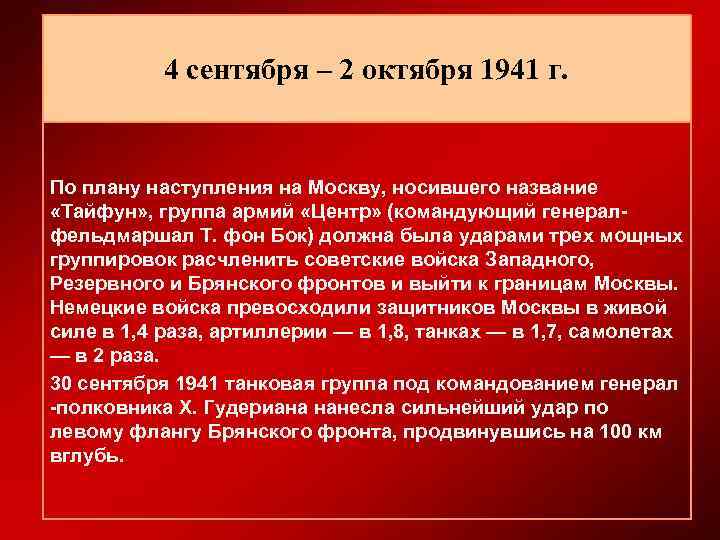 4 сентября – 2 октября 1941 г.

По плану наступления на Москву, носившего название «Тайфун», группа армий «Центр» (командующий генерал-фельдмаршал Т. фон Бок) должна была ударами трех мощных группировок расчленить советские войска Западного, Резервного и Брянского фронтов и выйти к границам Москвы. Немецкие войска превосходили защитников Москвы в живой силе в 1,4 раза, артиллерии — в 1,8, танках — в 1,7, самолетах — в 2 раза.

30 сентября 1941 танковая группа под командованием генерал -полковника Х. Гудериана нанесла сильнейший удар по левому флангу Брянского фронта, продвинувшись на 100 км вглубь.